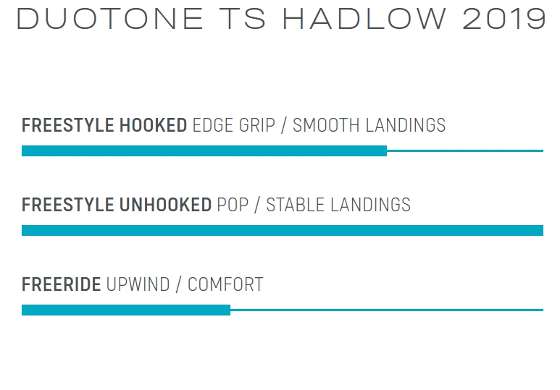 DUOTONE TS HADLOW 2019

FREESTYLE HOOKED EDGE GRIP / SMOOTH LANDINGS

FREESTYLE UNHOOKED POP / STABLE LANDINGS

FREERIDE UPWIND / COMFORT